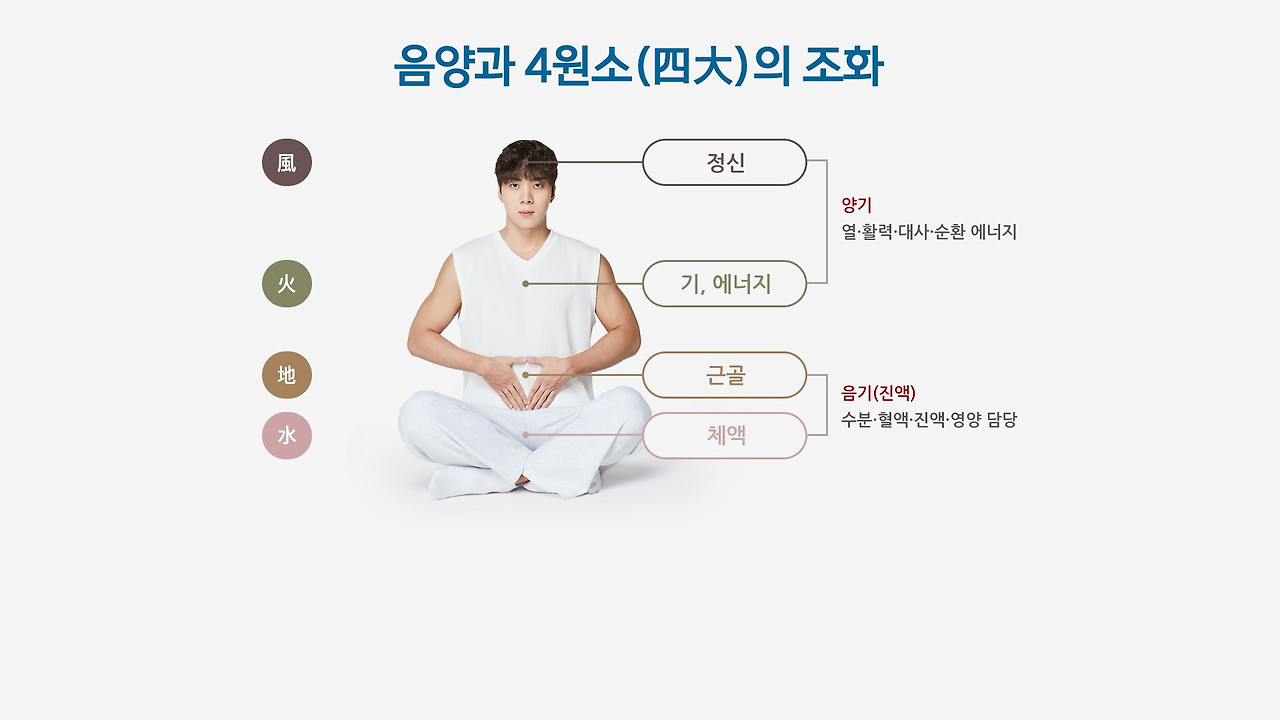 음양과 4원소(四大)의 조화

風

火

地

水

정신

기, 에너지

근골

체액

양기
열·활력·대사·순환 에너지

음기(진액)
수분·혈액·진액·영양 담당